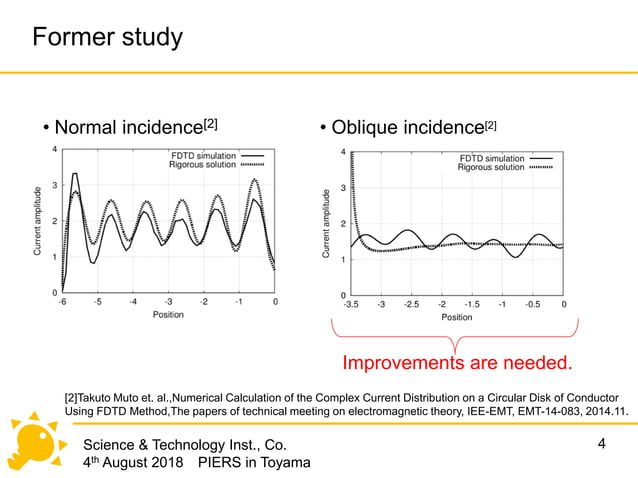 Former study

• Normal incidence$^{[2]}$

FDTD simulation
Rigorous solution

Current amplitude

4
3
2
1
0

-6 -5 -4 -3 -2 -1 0

Position

• Oblique incidence$^{[2]}$

FDTD simulation
Rigorous solution

Current amplitude

4
3
2
1
0

-3.5 -3 -2.5 -2 -1.5 -1 -0.5 0

Position

Improvements are needed.

[2]Takuto Muto et. al.,Numerical Calculation of the Complex Current Distribution on a Circular Disk of Conductor Using FDTD Method,The papers of technical meeting on electromagnetic theory, IEE-EMT, EMT-14-083, 2014.11.

Science & Technology Inst., Co.
4$^{th}$ August 2018 PIERS in Toyama

4